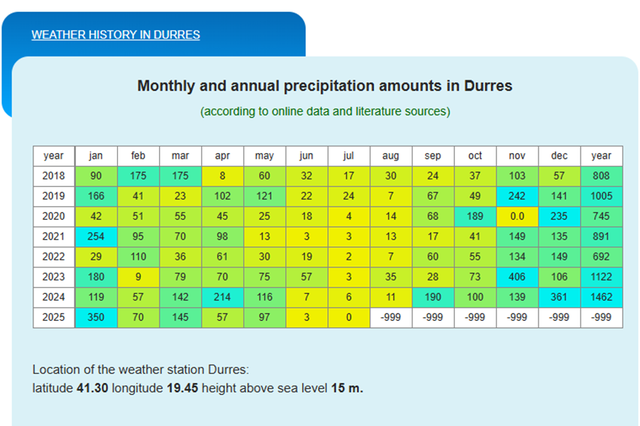 WEATHER HISTORY IN DURRES

Monthly and annual precipitation amounts in Durres

(according to online data and literature sources)

| year | jan | feb | mar | apr | may | jun | jul | aug | sep | oct | nov | dec | year |
|---|---|---|---|---|---|---|---|---|---|---|---|---|---|
| 2018 | 90 | 175 | 175 | 8 | 60 | 32 | 17 | 30 | 24 | 37 | 103 | 57 | 808 |
| 2019 | 166 | 41 | 23 | 102 | 121 | 22 | 24 | 7 | 67 | 49 | 242 | 141 | 1005 |
| 2020 | 42 | 51 | 55 | 45 | 25 | 18 | 4 | 14 | 68 | 189 | 0.0 | 235 | 745 |
| 2021 | 254 | 95 | 70 | 98 | 13 | 3 | 3 | 13 | 17 | 41 | 149 | 135 | 891 |
| 2022 | 29 | 110 | 36 | 61 | 30 | 19 | 2 | 7 | 60 | 55 | 134 | 149 | 692 |
| 2023 | 180 | 9 | 79 | 70 | 75 | 57 | 3 | 35 | 28 | 73 | 406 | 106 | 1122 |
| 2024 | 119 | 57 | 142 | 214 | 116 | 7 | 6 | 11 | 190 | 100 | 139 | 361 | 1462 |
| 2025 | 350 | 70 | 145 | 57 | 97 | 3 | 0 | -999 | -999 | -999 | -999 | -999 | -999 |

Location of the weather station Durres:
latitude 41.30 longitude 19.45 height above sea level 15 m.